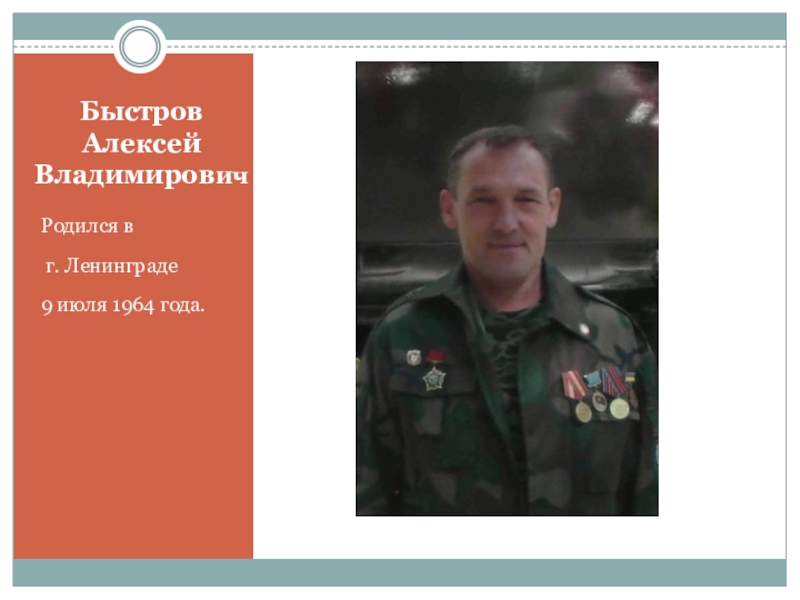 Быстров Алексей Владимирович

Родился в

г. Ленинграде

9 июля 1964 года.